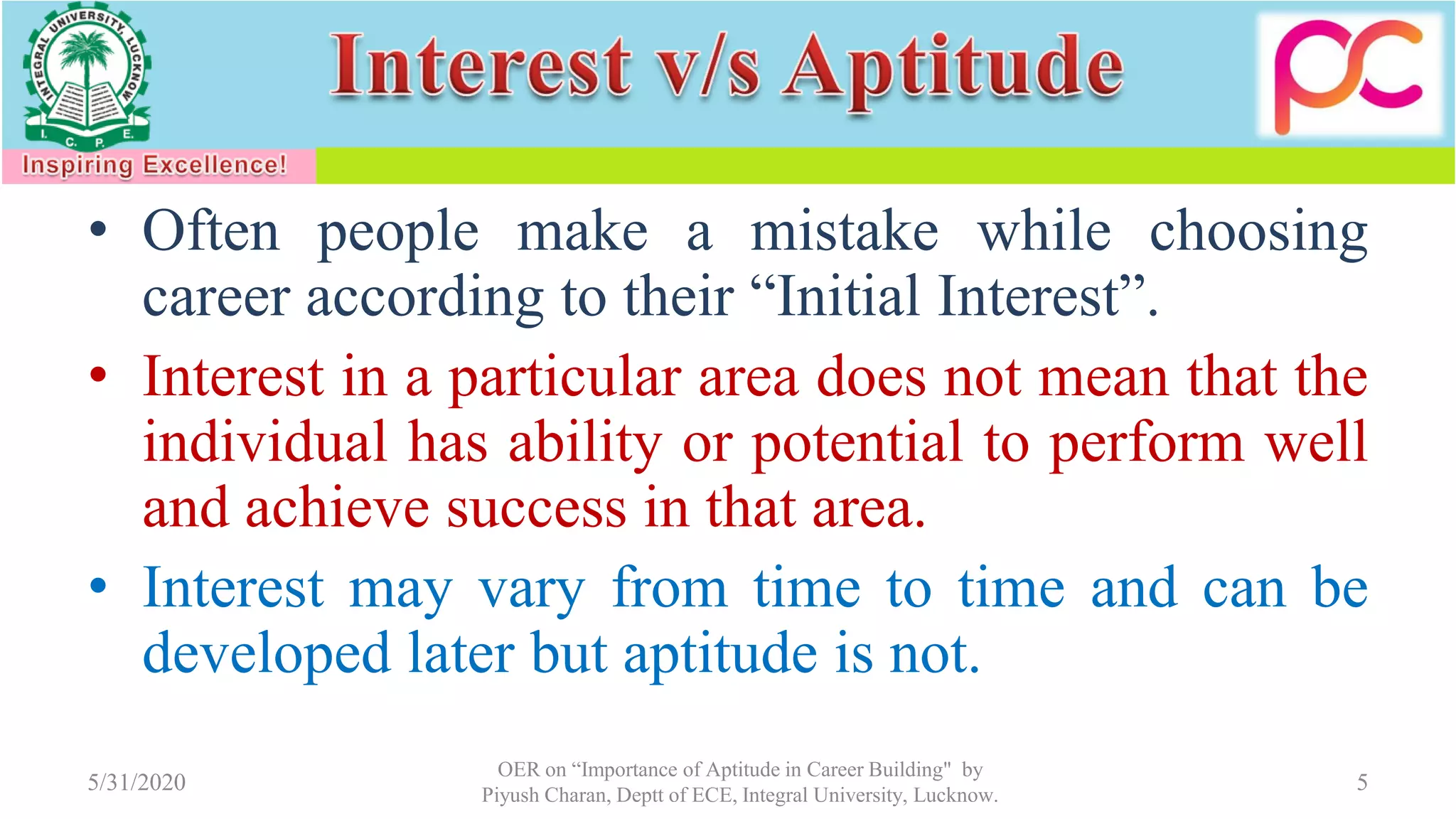 INTEGRAL UNIVERSITY, LUCKNOW
I. C. P. E.
Inspiring Excellence!

Interest v/s Aptitude

pc

• Often people make a mistake while choosing career according to their “Initial Interest”.

• Interest in a particular area does not mean that the individual has ability or potential to perform well and achieve success in that area.

• Interest may vary from time to time and can be developed later but aptitude is not.

5/31/2020

OER on “Importance of Aptitude in Career Building" by Piyush Charan, Deptt of ECE, Integral University, Lucknow.

5